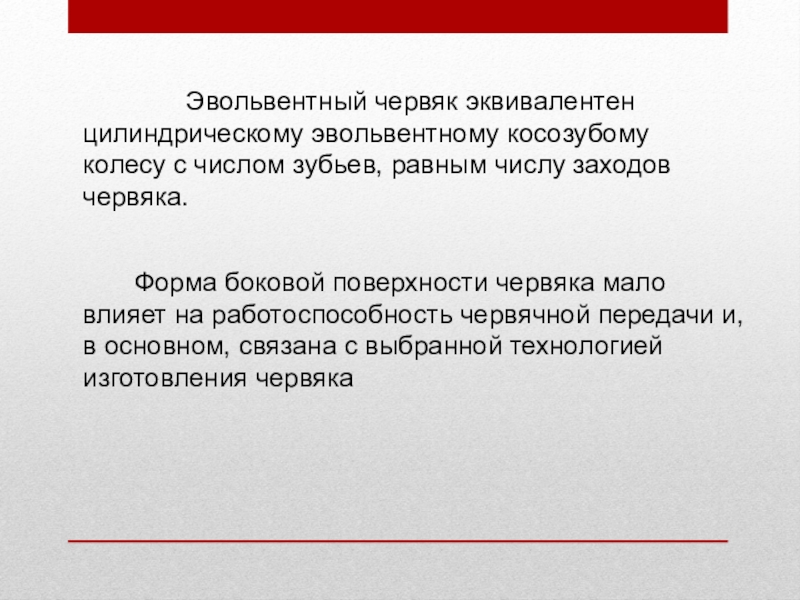 Эвольвентный червяк эквивалентен цилиндрическому эвольвентному косозубому колесу с числом зубьев, равным числу заходов червяка.

Форма боковой поверхности червяка мало влияет на работоспособность червячной передачи и, в основном, связана с выбранной технологией изготовления червяка